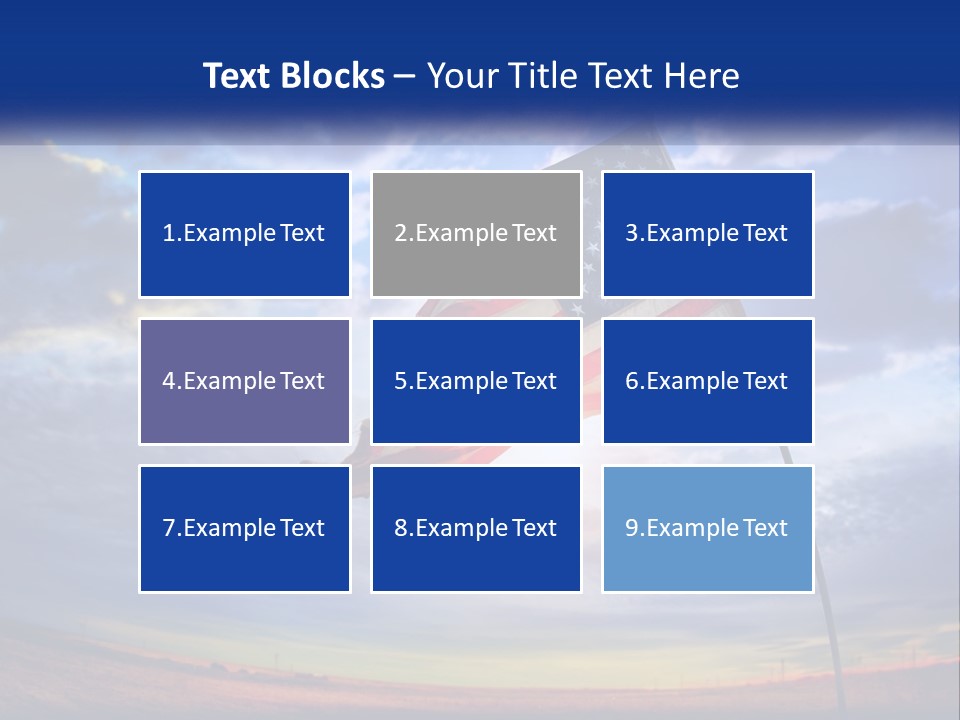 Text Blocks – Your Title Text Here

1.Example Text

2.Example Text

3.Example Text

4.Example Text

5.Example Text

6.Example Text

7.Example Text

8.Example Text

9.Example Text